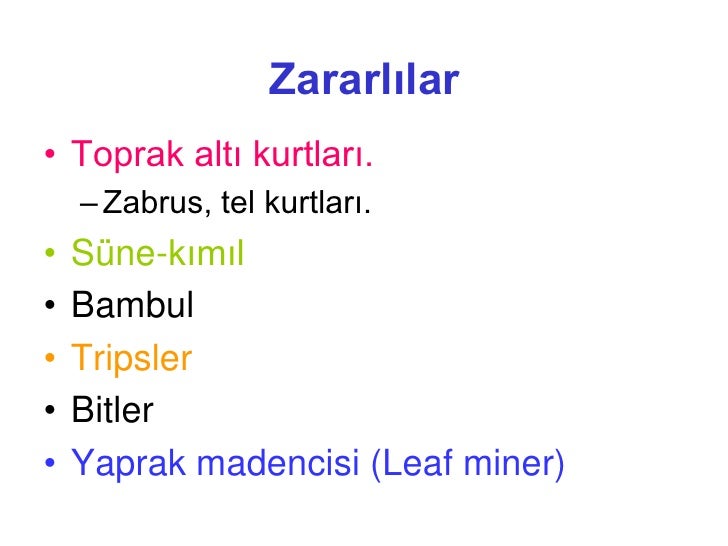 Zararlılar

• Toprak altı kurtları.
  – Zabrus, tel kurtları.
• Süne-kımıl
• Bambul
• Tripsler
• Bitler
• Yaprak madencisi (Leaf miner)